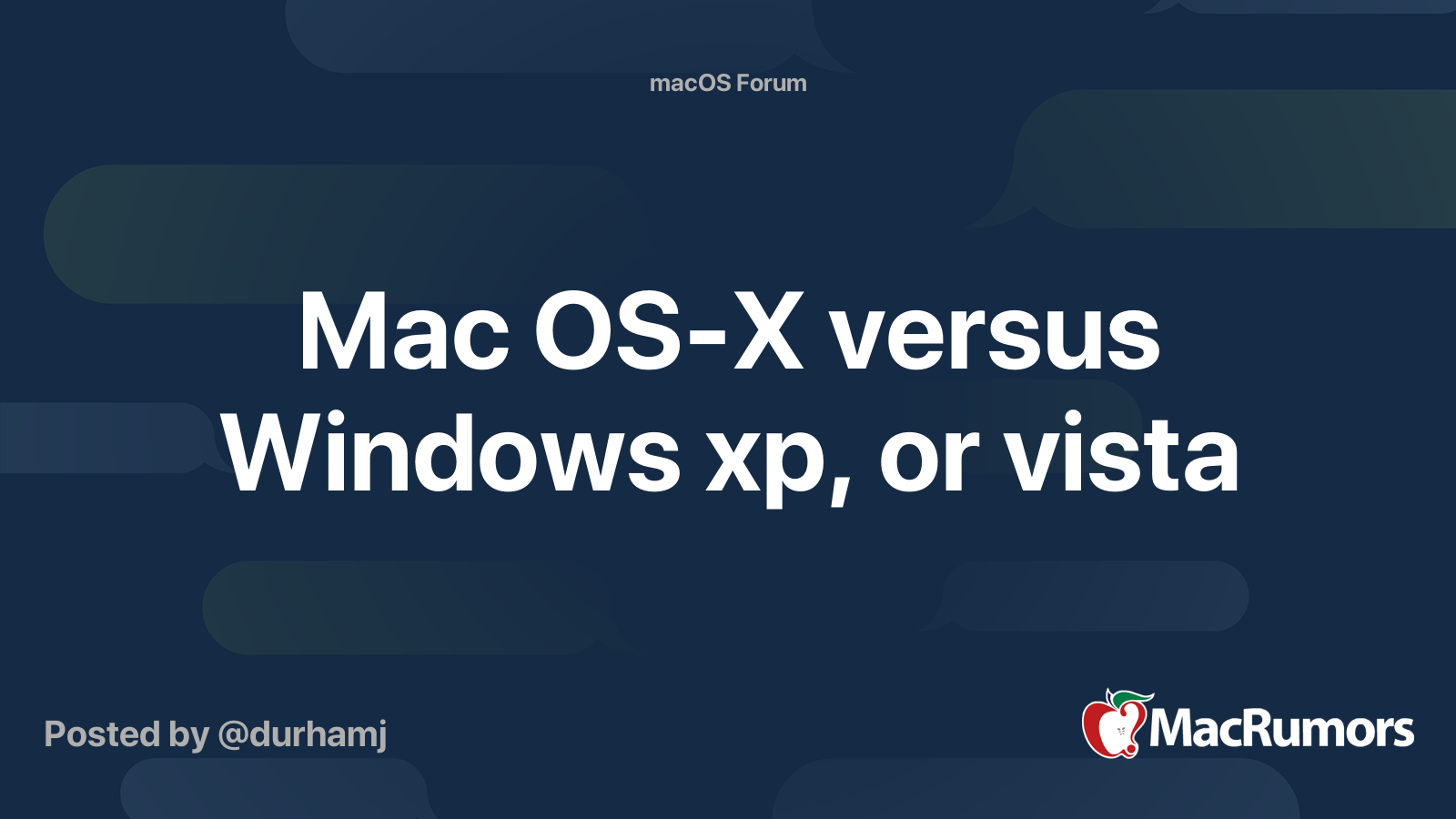 macOS Forum

Mac OS-X versus Windows xp, or vista

Posted by @durhamj

MacRumors